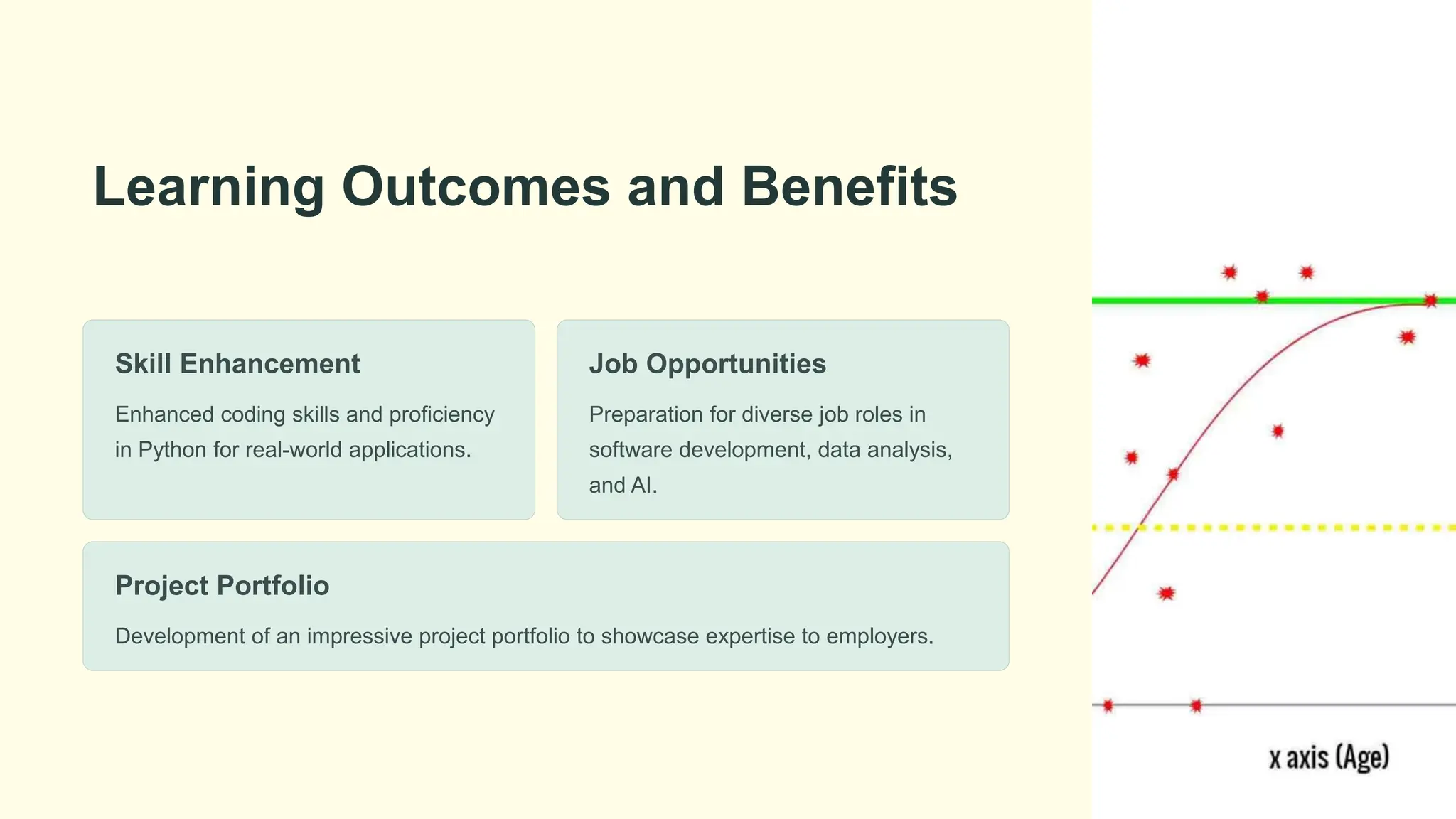 Learning Outcomes and Benefits

Skill Enhancement

Enhanced coding skills and proficiency in Python for real-world applications.

Job Opportunities

Preparation for diverse job roles in software development, data analysis, and AI.

Project Portfolio

Development of an impressive project portfolio to showcase expertise to employers.

x axis (Age)